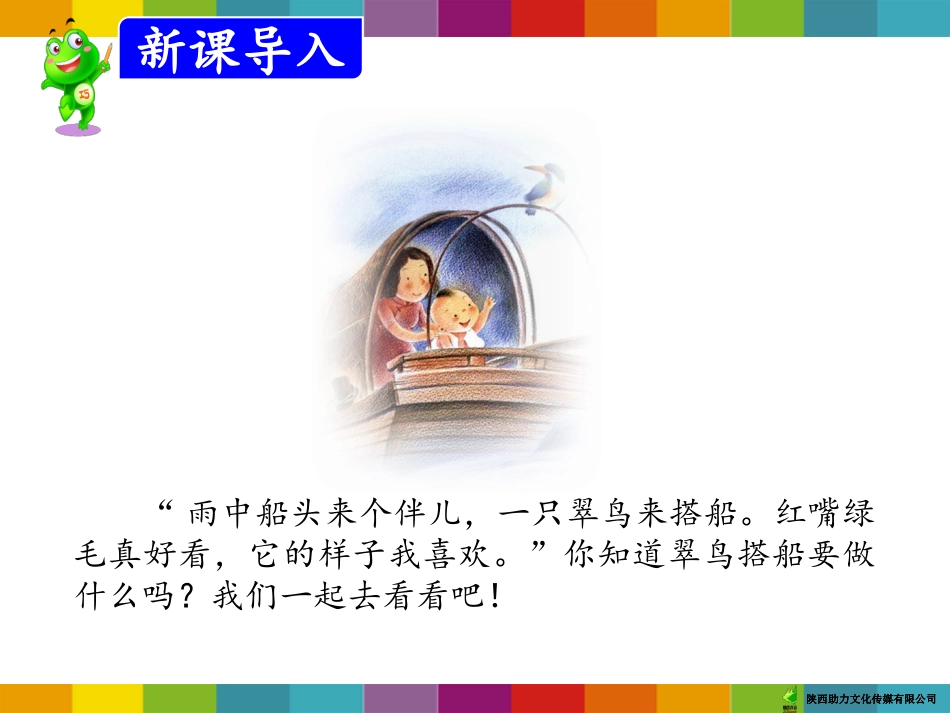 新课导入

“雨中船头来个伴儿，一只翠鸟来搭船。红嘴绿毛真好看，它的样子我喜欢。”你知道翠鸟搭船要做什么吗？我们一起去看看吧！

陕西助力文化传媒有限公司